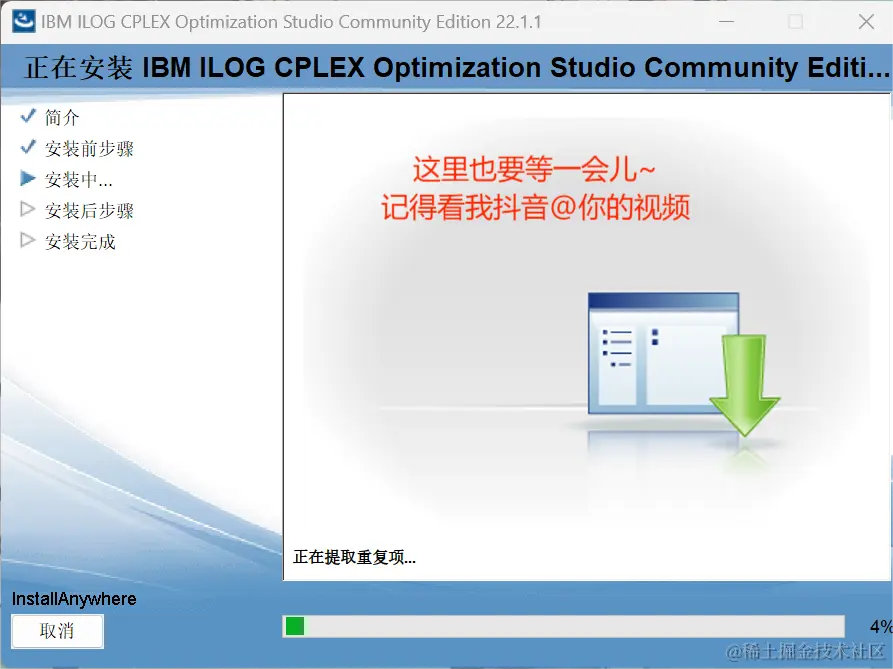 IBM ILOG CPLEX Optimization Studio Community Edition 22.1.1

正在安装 IBM ILOG CPLEX Optimization Studio Community Editi...

简介
安装前步骤
安装中...
安装后步骤
安装完成

这里也要等一会儿~
记得看我抖音@你的视频

正在提取重复项...

InstallAnywhere

取消

4%

@稀土掘金技术社区